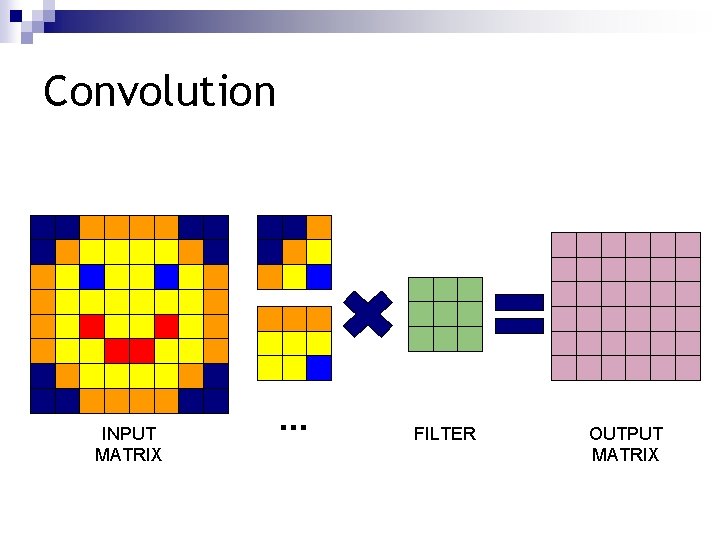 Convolution

INPUT MATRIX

...

FILTER

OUTPUT MATRIX